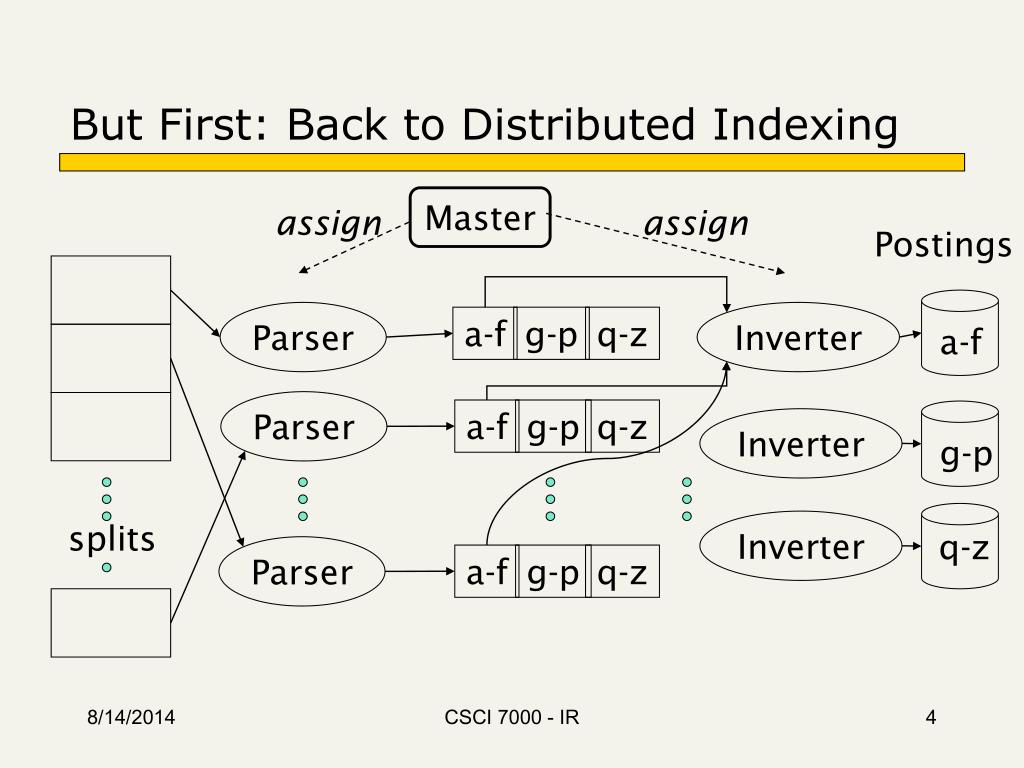 But First: Back to Distributed Indexing

assign

Master

assign

Postings

Parser

a-f g-p q-z

Inverter

a-f

Parser

a-f g-p q-z

Inverter

g-p

splits

Parser

a-f g-p q-z

Inverter

q-z

8/14/2014

CSCI 7000 - IR

4